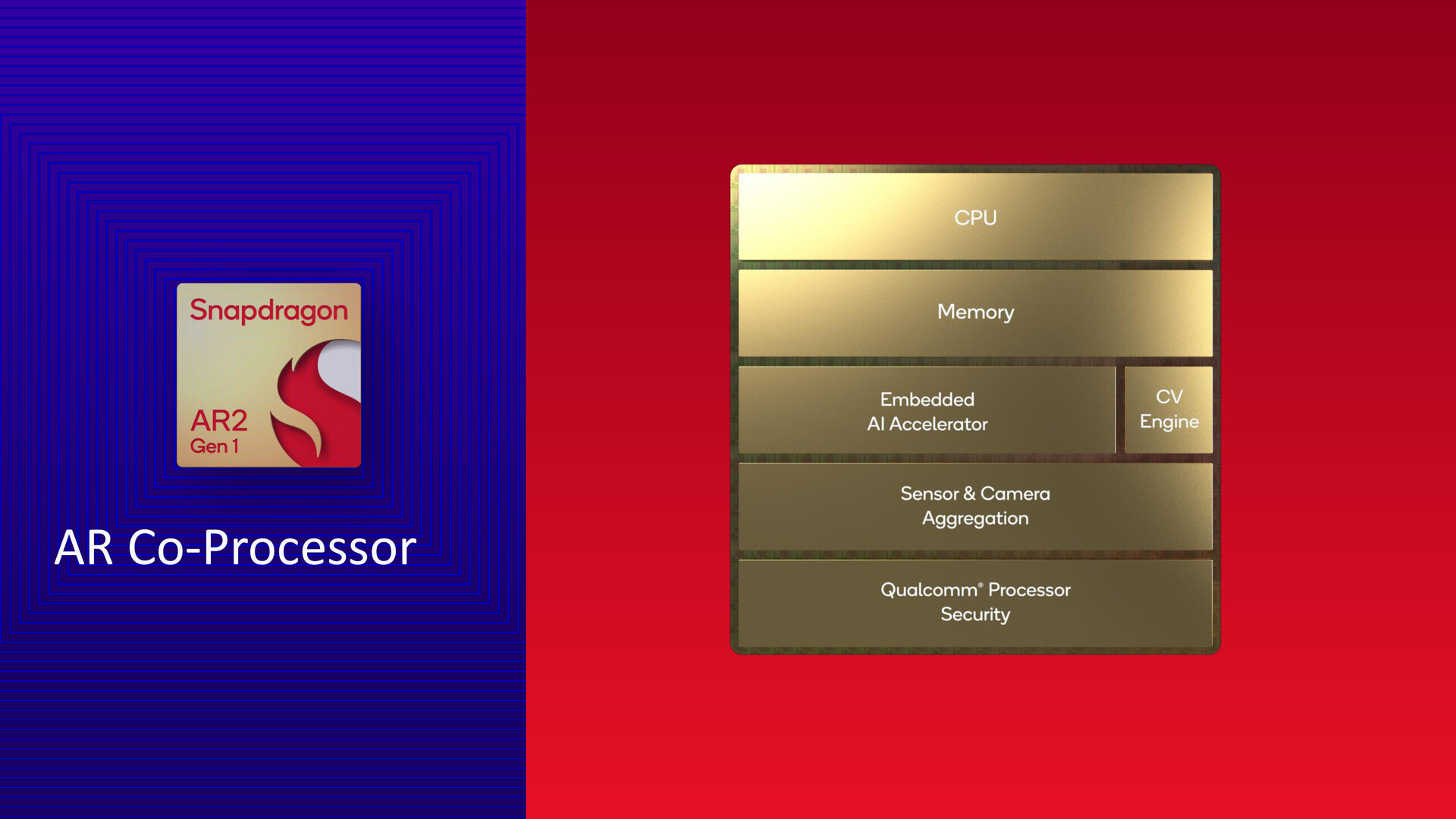 Snapdragon
AR2
Gen 1

AR Co-Processor

CPU

Memory

Embedded
AI Accelerator

CV
Engine

Sensor & Camera
Aggregation

Qualcomm® Processor
Security